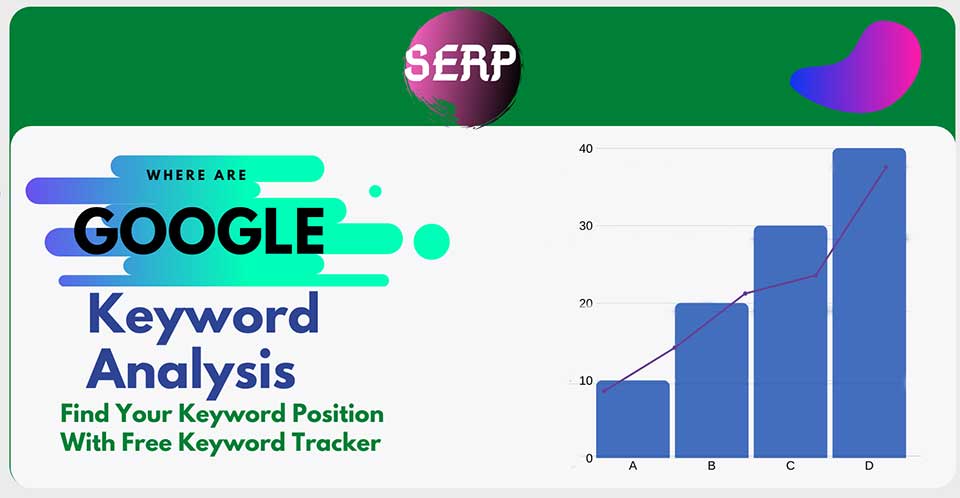 SERP

WHERE ARE

GOOGLE

Keyword Analysis

Find Your Keyword Position With Free Keyword Tracker

40
30
20
10
0
A
B
C
D